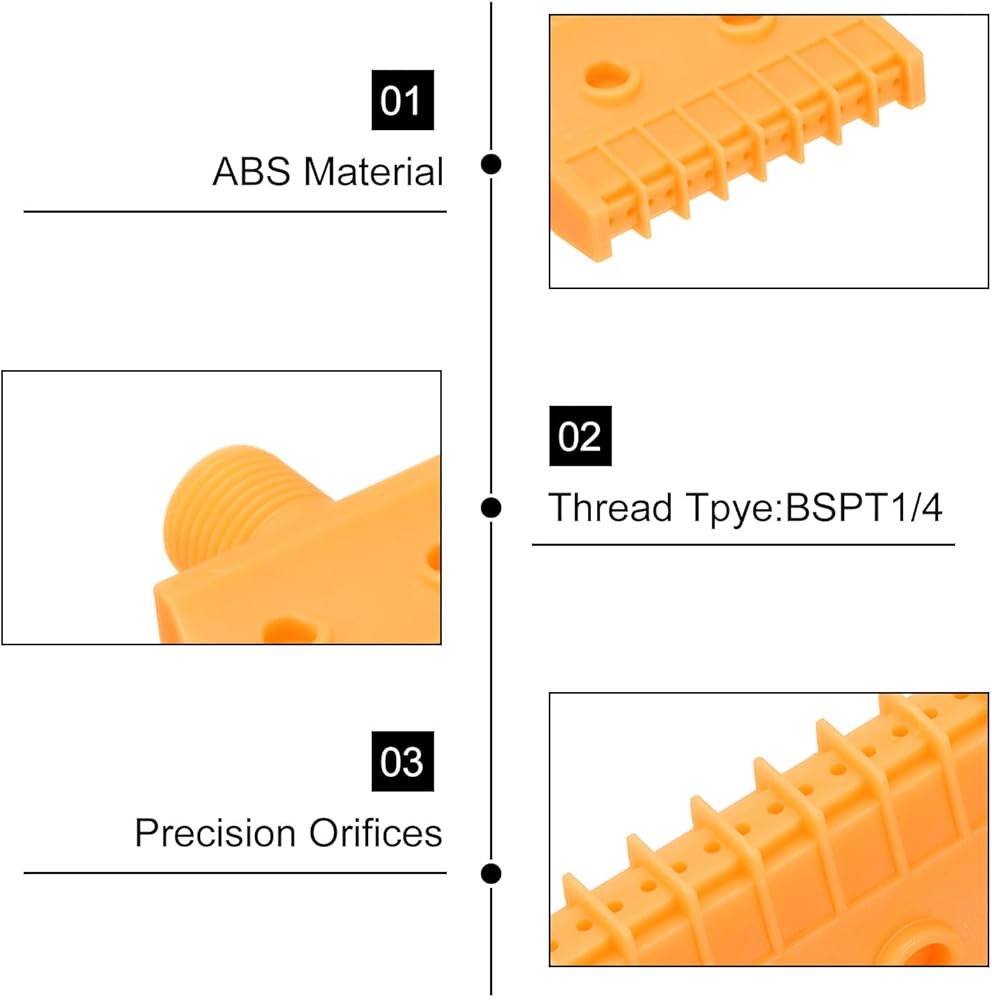 01

ABS Material

02

Thread Tpye:BSPT1/4

03

Precision Orifices